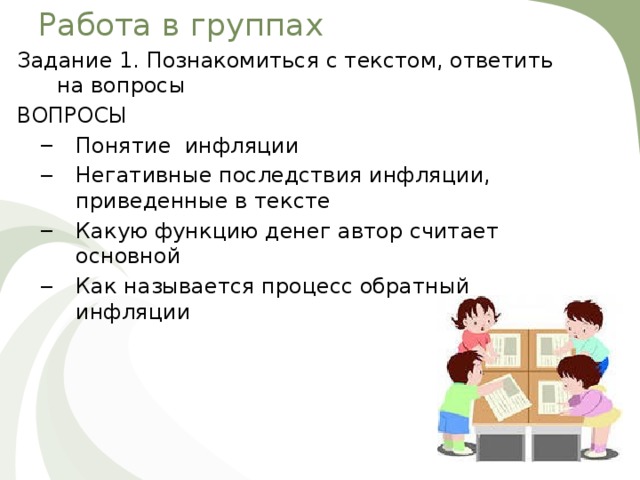 Работа в группах

Задание 1. Познакомиться с текстом, ответить на вопросы

ВОПРОСЫ

– Понятие  инфляции
– Негативные последствия инфляции, приведенные в тексте
– Какую функцию денег автор считает основной
– Как называется процесс обратный инфляции